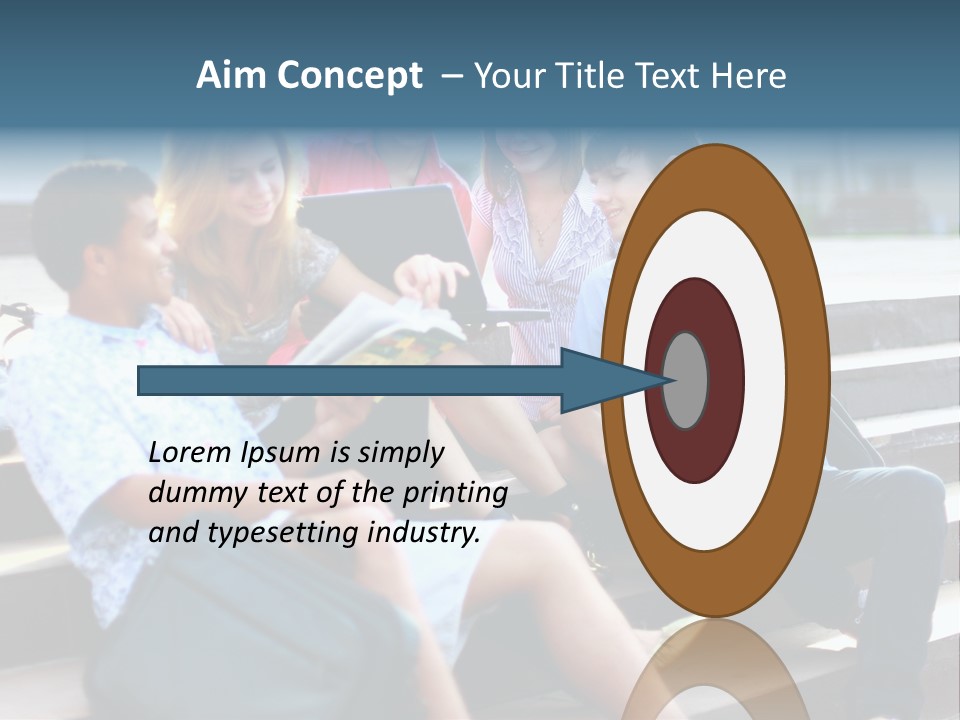 Aim Concept – Your Title Text Here

Lorem Ipsum is simply dummy text of the printing and typesetting industry.